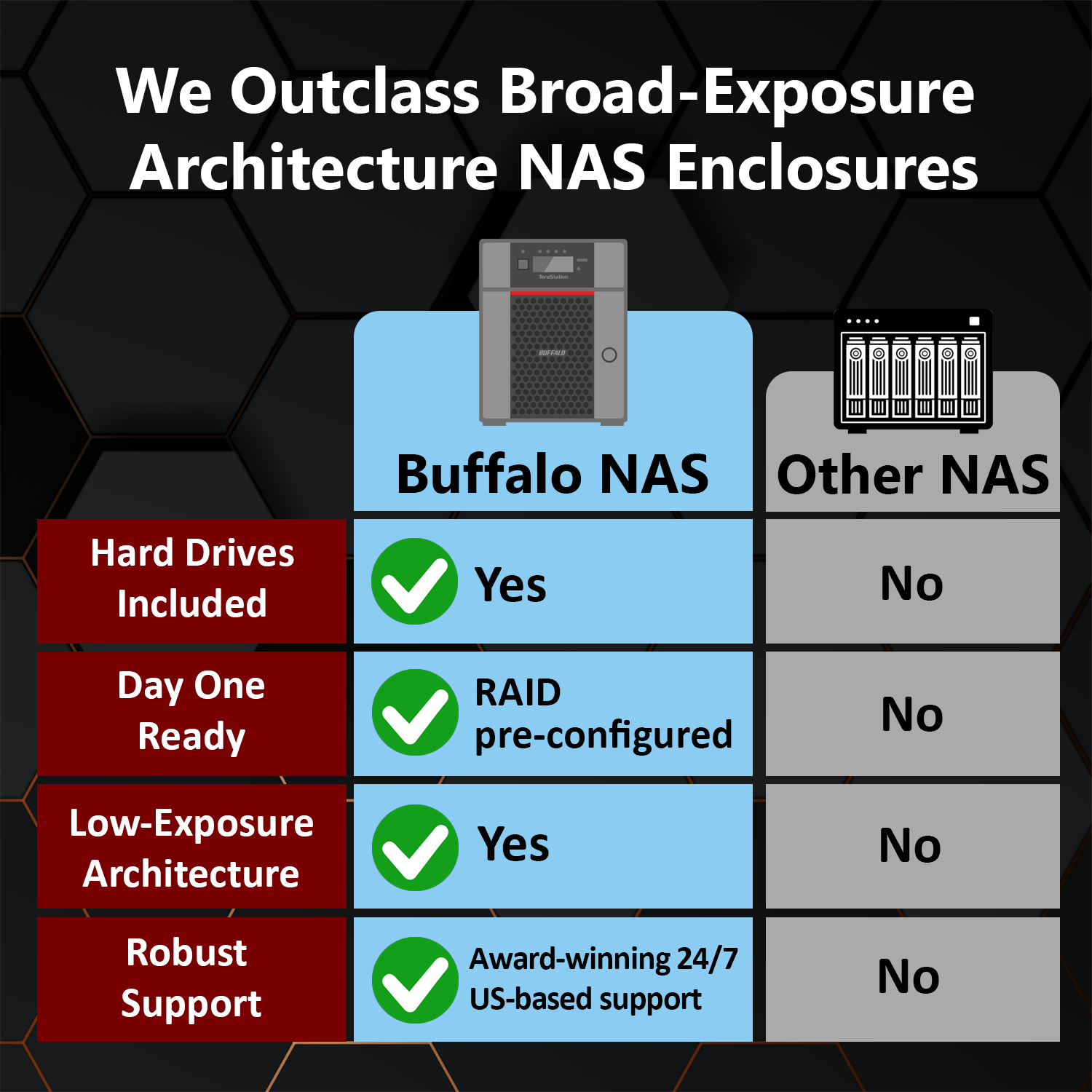 We Outclass Broad-Exposure Architecture NAS Enclosures

TeraStation
BUFFALO

|  | Buffalo NAS | Other NAS |
|---|---|---|
| Hard Drives Included | Yes | No |
| Day One Ready | RAID pre-configured | No |
| Low-Exposure Architecture | Yes | No |
| Robust Support | Award-winning 24/7 US-based support | No |